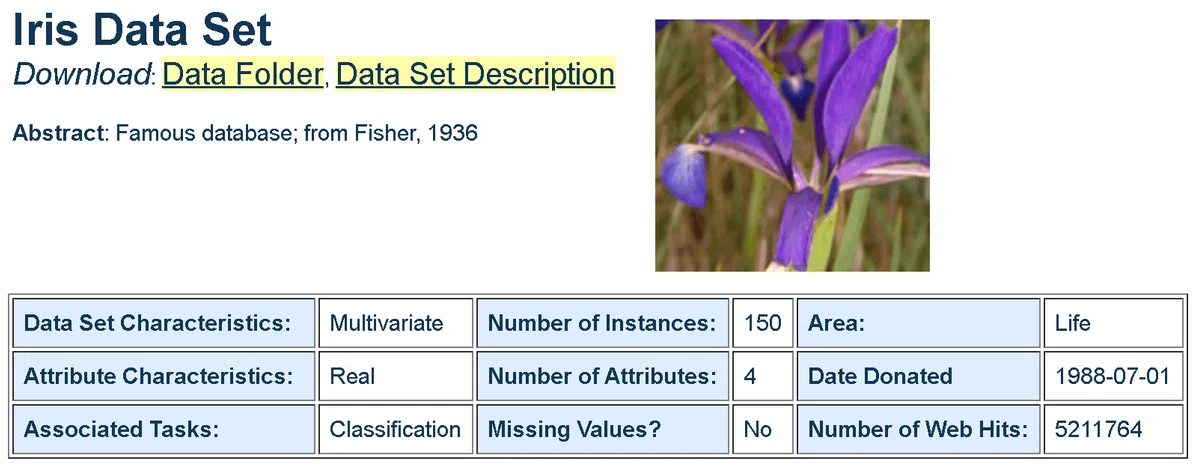 Iris Data Set
Download: Data Folder, Data Set Description

Abstract: Famous database; from Fisher, 1936

| Data Set Characteristics: | Multivariate | Number of Instances: | 150 | Area: | Life |
|---|---|---|---|---|---|
| Attribute Characteristics: | Real | Number of Attributes: | 4 | Date Donated | 1988-07-01 |
| Associated Tasks: | Classification | Missing Values? | No | Number of Web Hits: | 5211764 |